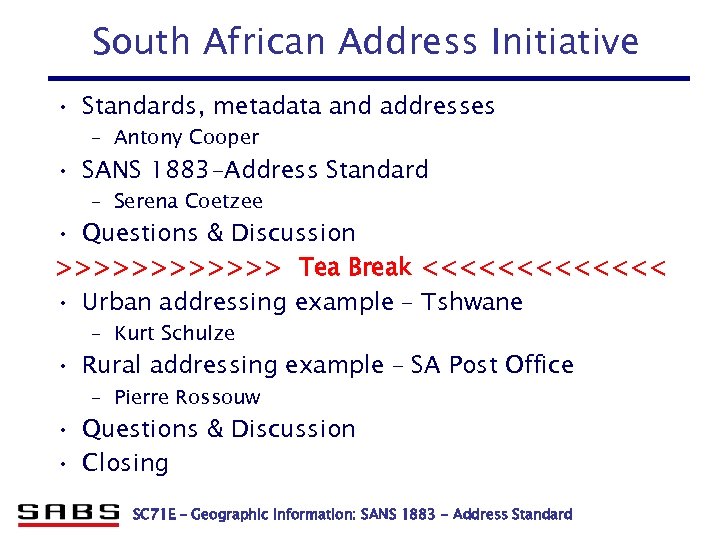 South African Address Initiative

• Standards, metadata and addresses
– Antony Cooper
• SANS 1883–Address Standard
– Serena Coetzee
• Questions & Discussion

>>>>>>>>>>>> Tea Break <<<<<<<<<<<<<

• Urban addressing example – Tshwane
– Kurt Schulze
• Rural addressing example – SA Post Office
– Pierre Rossouw
• Questions & Discussion
• Closing

SABS SC71E – Geographic Information: SANS 1883 – Address Standard